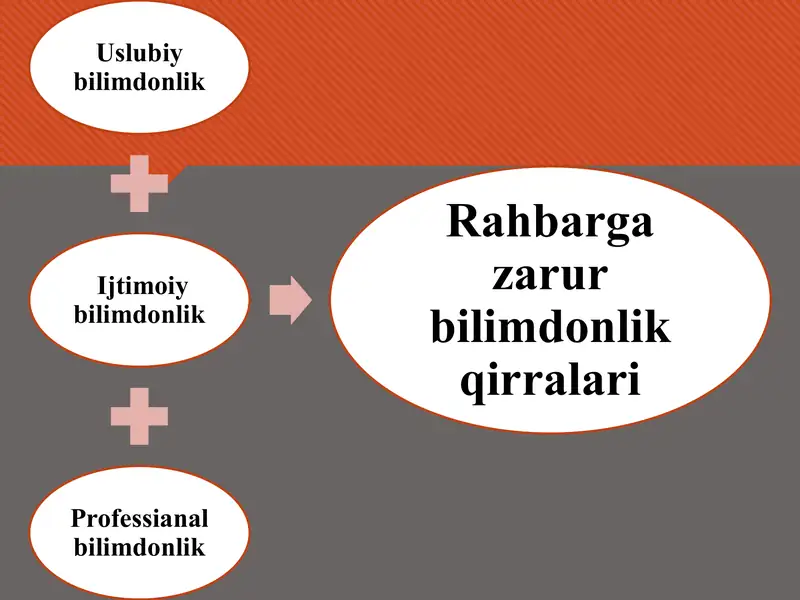 Uslubiy bilimdonlik

Ijtimoiy bilimdonlik

Professianal bilimdonlik

Rahbarga zarur bilimdonlik qirralari